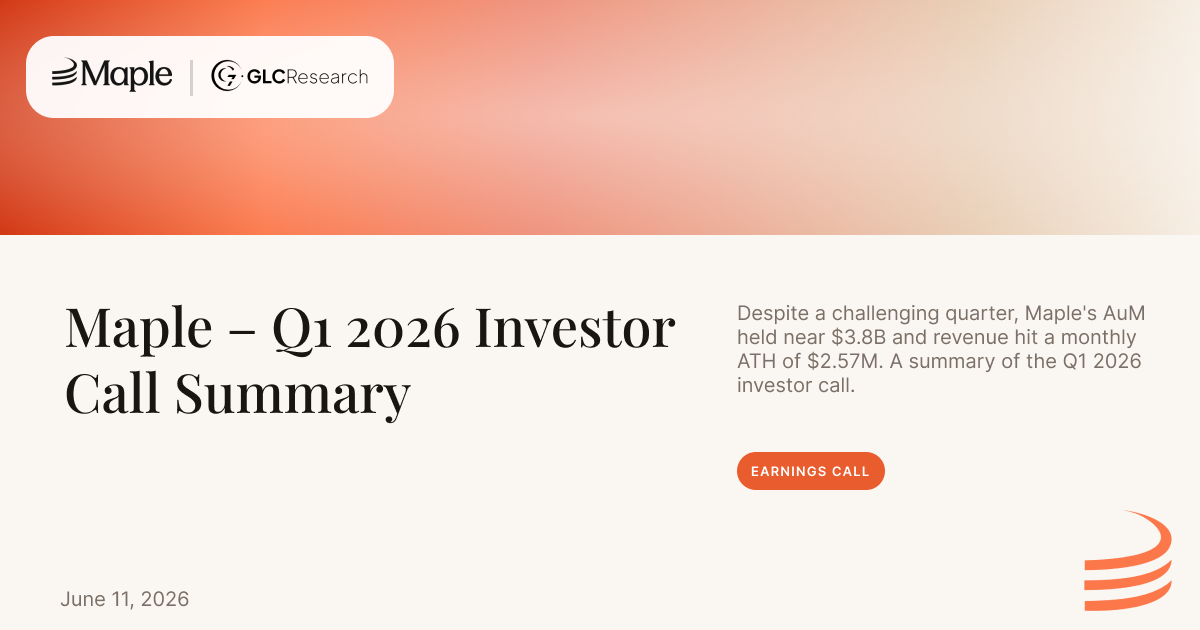 Maple | GLCResearch

Maple – Q1 2026 Investor Call Summary

Despite a challenging quarter, Maple's AuM held near $3.8B and revenue hit a monthly ATH of $2.57M. A summary of the Q1 2026 investor call.

EARNINGS CALL

June 11, 2026